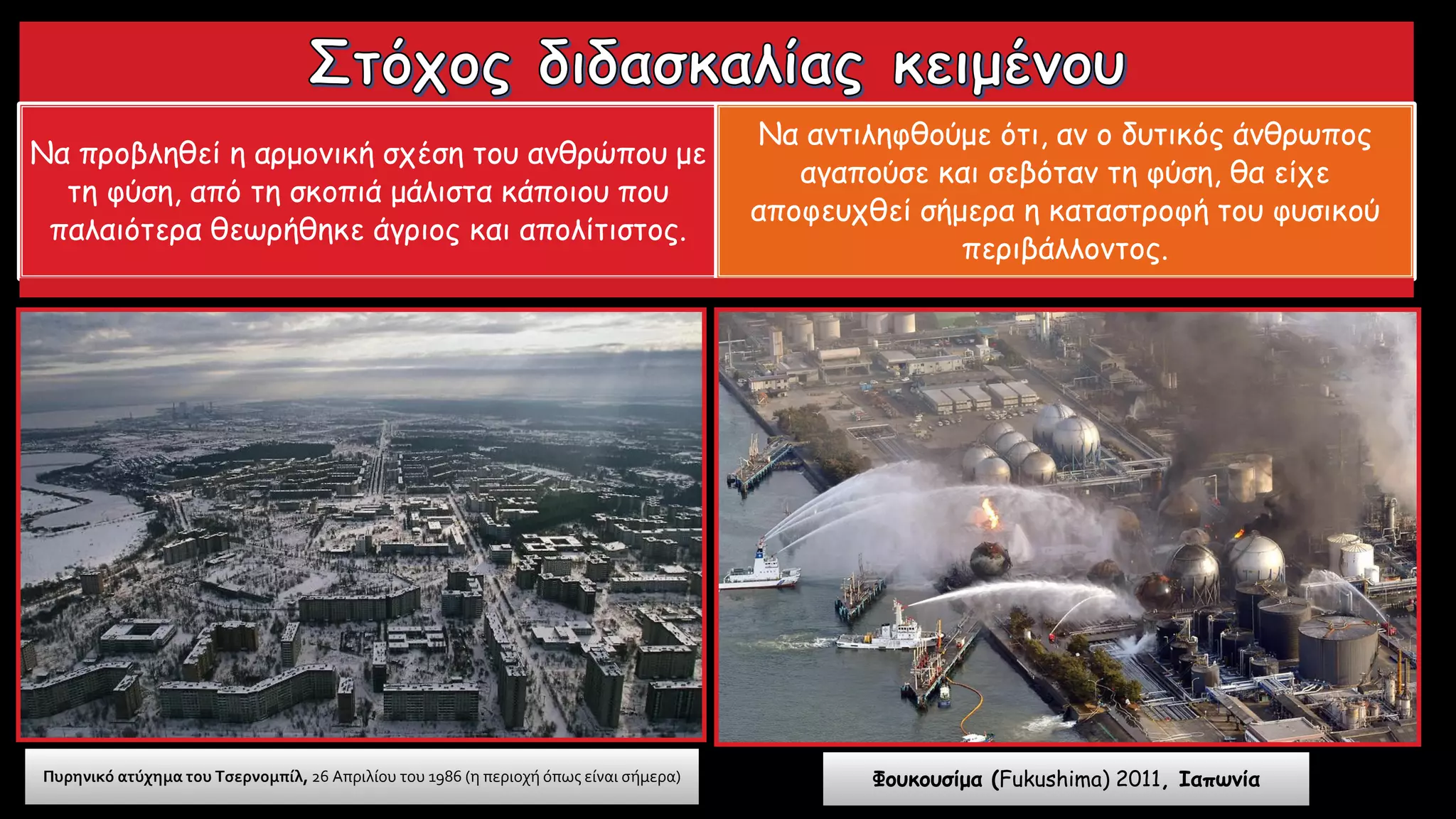 Στόχος διδασκαλίας κειμένου

Να προβληθεί η αρμονική σχέση του ανθρώπου με τη φύση, από τη σκοπιά μάλιστα κάποιου που παλαιότερα θεωρήθηκε άγριος και απολίτιστος.

Να αντιληφθούμε ότι, αν ο δυτικός άνθρωπος αγαπούσε και σεβόταν τη φύση, θα είχε αποφευχθεί σήμερα η καταστροφή του φυσικού περιβάλλοντος.

Πυρηνικό ατύχημα του Τσερνομπίλ, 26 Απριλίου του 1986 (η περιοχή όπως είναι σήμερα)

Φουκουσίμα (Fukushima) 2011, Ιαπωνία